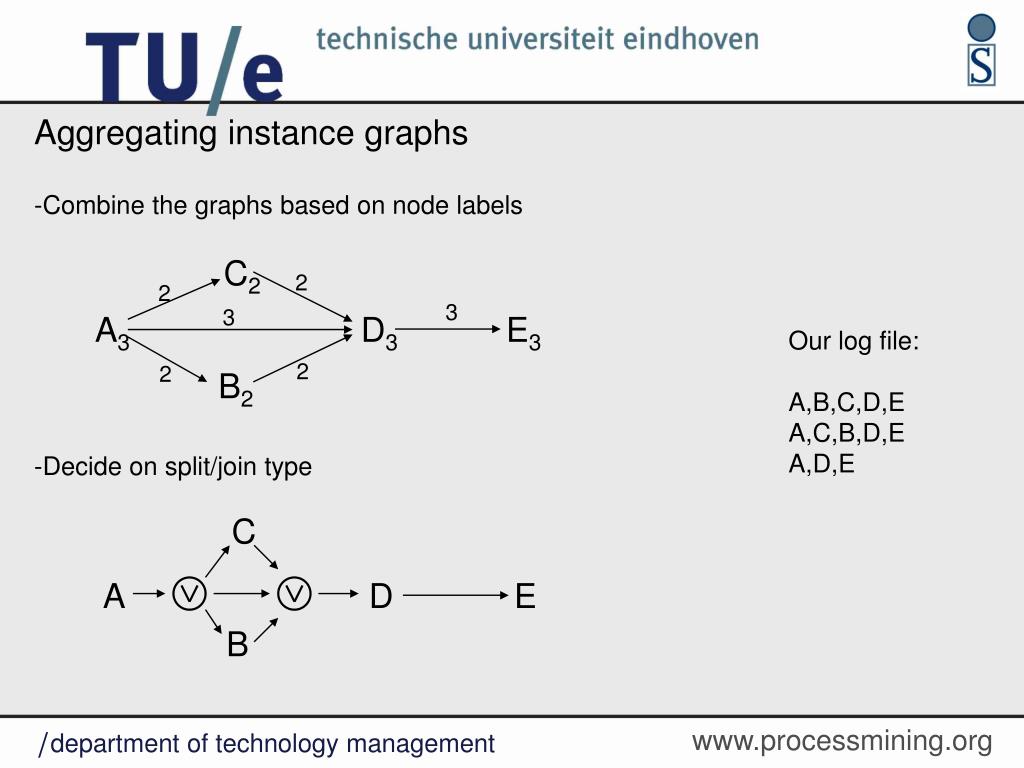 TU/e technische universiteit eindhoven

S

Aggregating instance graphs

-Combine the graphs based on node labels

$C_2$
2 2
$A_3$ 3 $D_3$ 3 $E_3$
2 2
$B_2$

Our log file:

A,B,C,D,E
A,C,B,D,E
A,D,E

-Decide on split/join type

C
A $\vee$ $\vee$ D E
B

/department of technology management

www.processmining.org